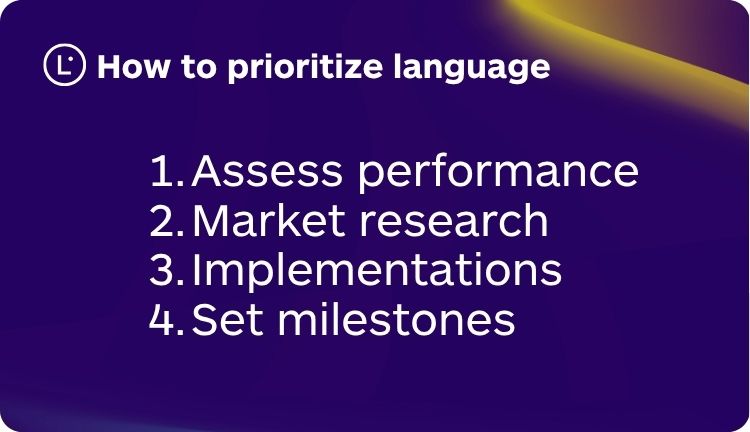 How to prioritize language

1. Assess performance
2. Market research
3. Implementations
4. Set milestones